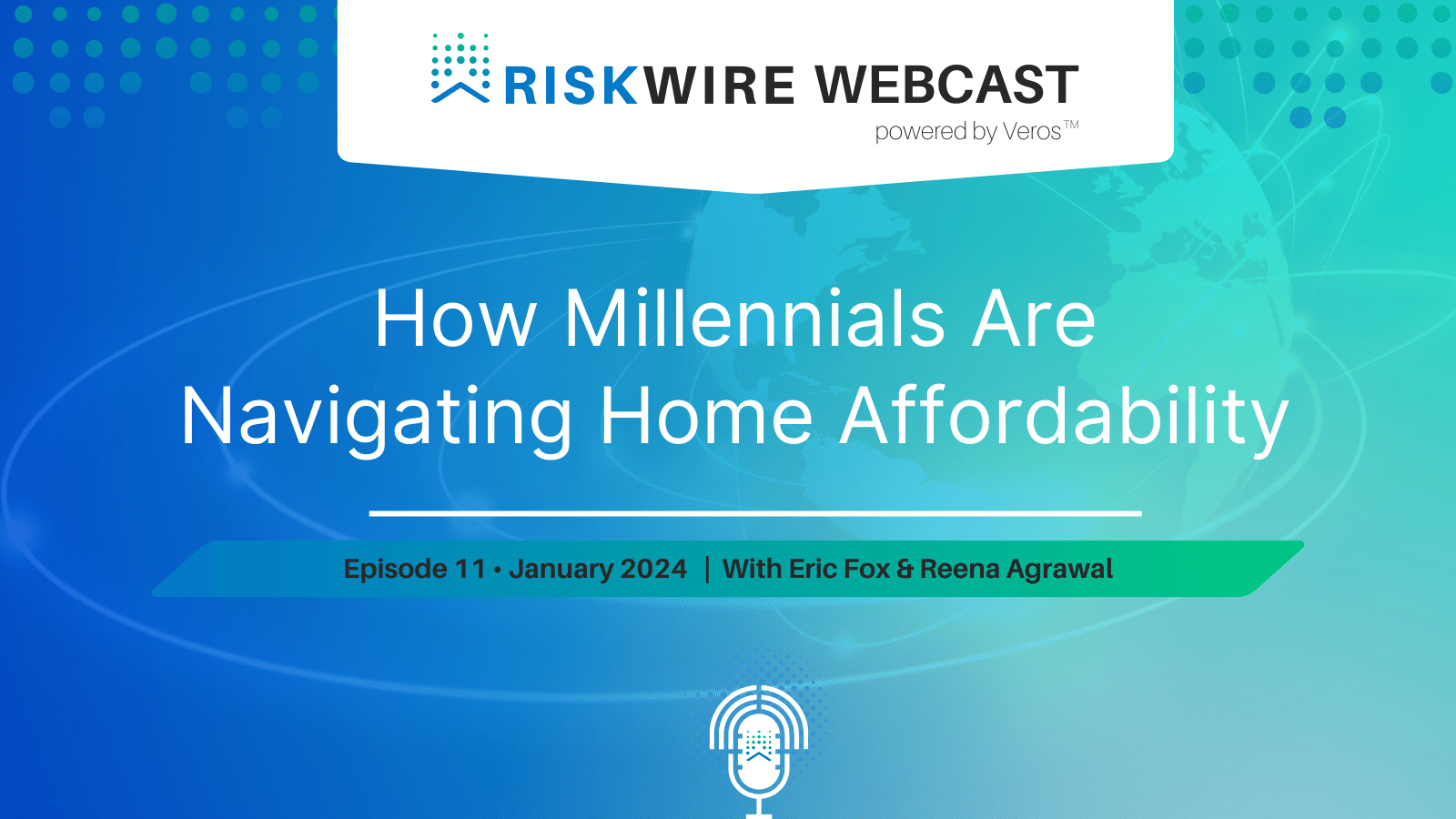 RISKWIRE WEBCAST
powered by Veros™

How Millennials Are Navigating Home Affordability

Episode 11 • January 2024 | With Eric Fox & Reena Agrawal